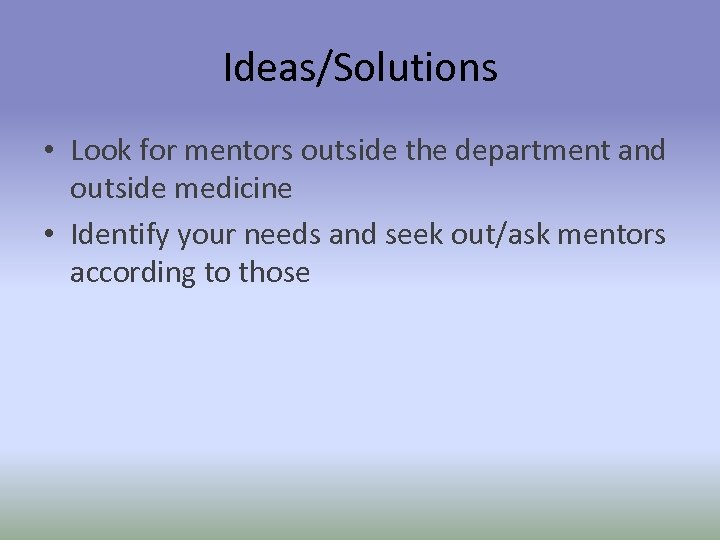 Ideas/Solutions

• Look for mentors outside the department and outside medicine
• Identify your needs and seek out/ask mentors according to those